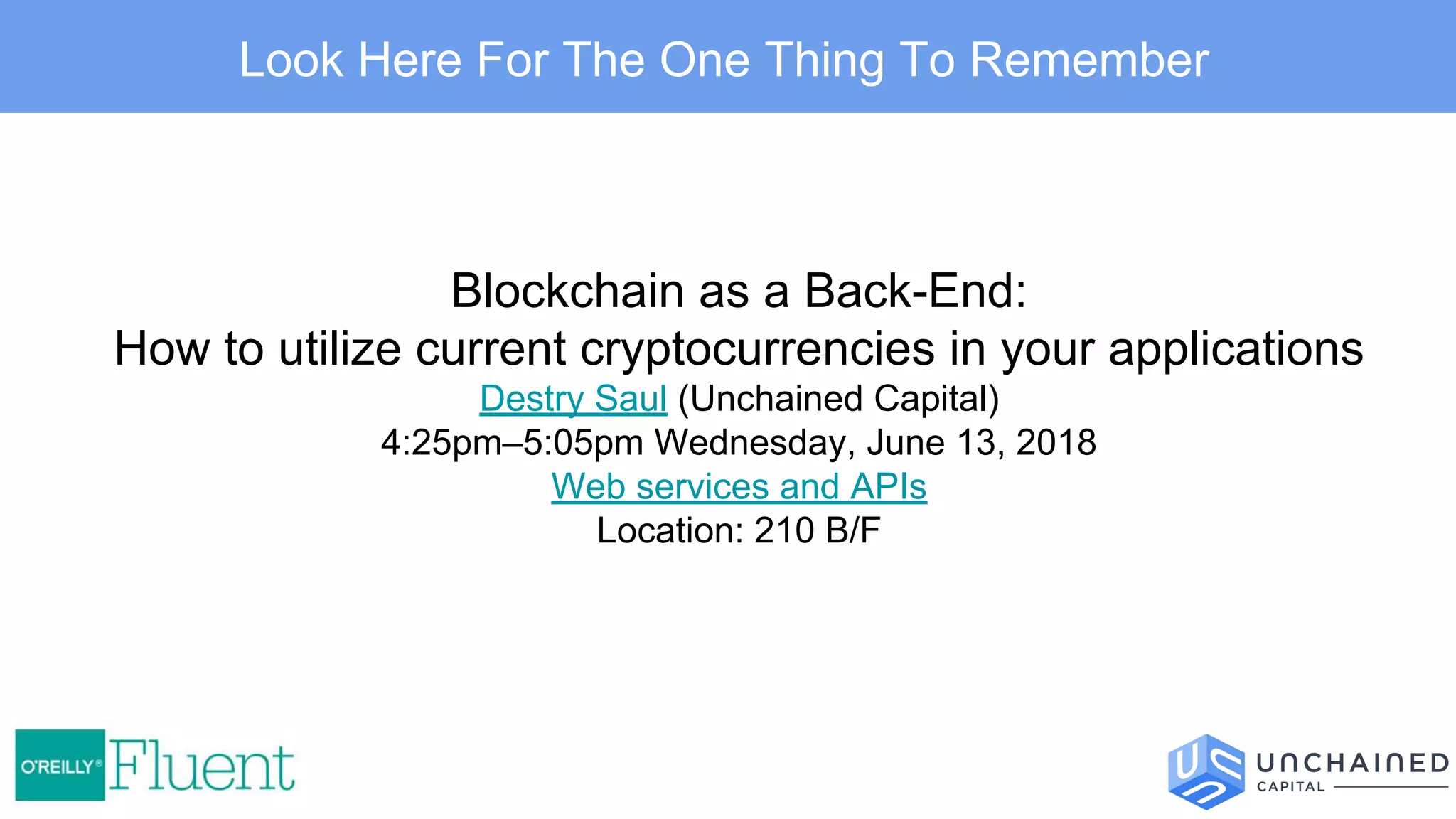 Look Here For The One Thing To Remember

Blockchain as a Back-End:
How to utilize current cryptocurrencies in your applications
Destry Saul (Unchained Capital)
4:25pm–5:05pm Wednesday, June 13, 2018
Web services and APIs
Location: 210 B/F

O'REILLY® Fluent

UNCHAINED CAPITAL